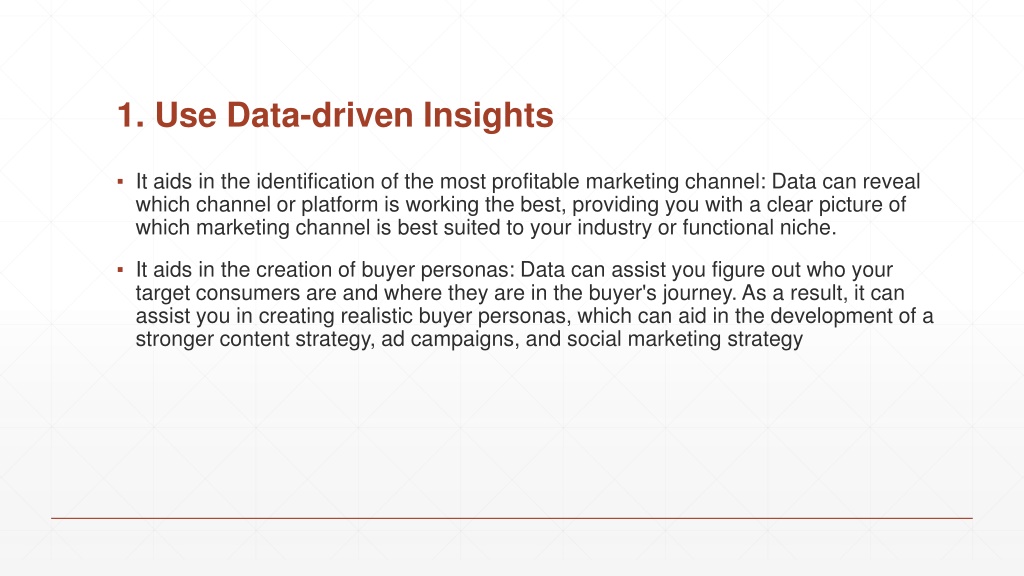 1. Use Data-driven Insights

▪ It aids in the identification of the most profitable marketing channel: Data can reveal which channel or platform is working the best, providing you with a clear picture of which marketing channel is best suited to your industry or functional niche.

▪ It aids in the creation of buyer personas: Data can assist you figure out who your target consumers are and where they are in the buyer's journey. As a result, it can assist you in creating realistic buyer personas, which can aid in the development of a stronger content strategy, ad campaigns, and social marketing strategy